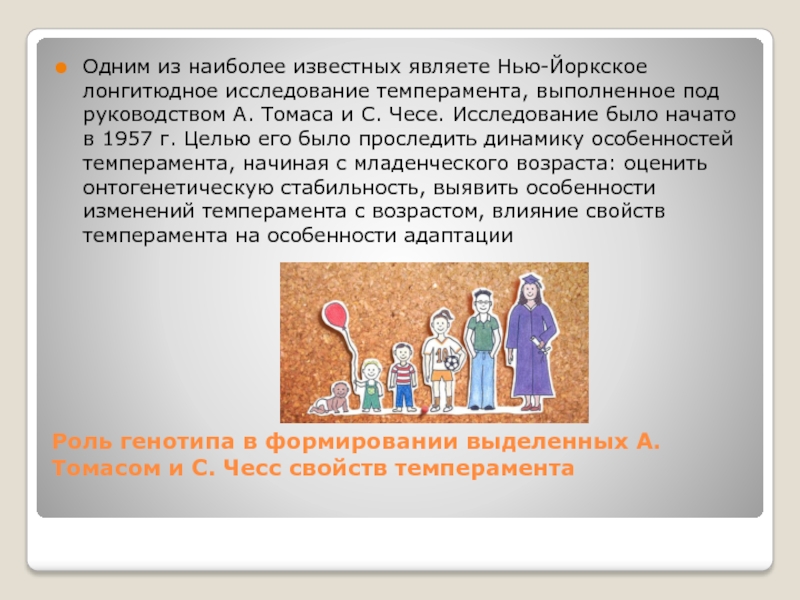 Одним из наиболее известных являете Нью-Йоркское лонгитюдное исследование темперамента, выполненное под руководством А. Томаса и С. Чесе. Исследование было начато в 1957 г. Целью его было проследить динамику особенностей темперамента, начиная с младенческого возраста: оценить онтогенетическую стабильность, выявить особенности изменений темперамента с возрастом, влияние свойств темперамента на особенности адаптации

10

Роль генотипа в формировании выделенных А. Томасом и С. Чесс свойств темперамента